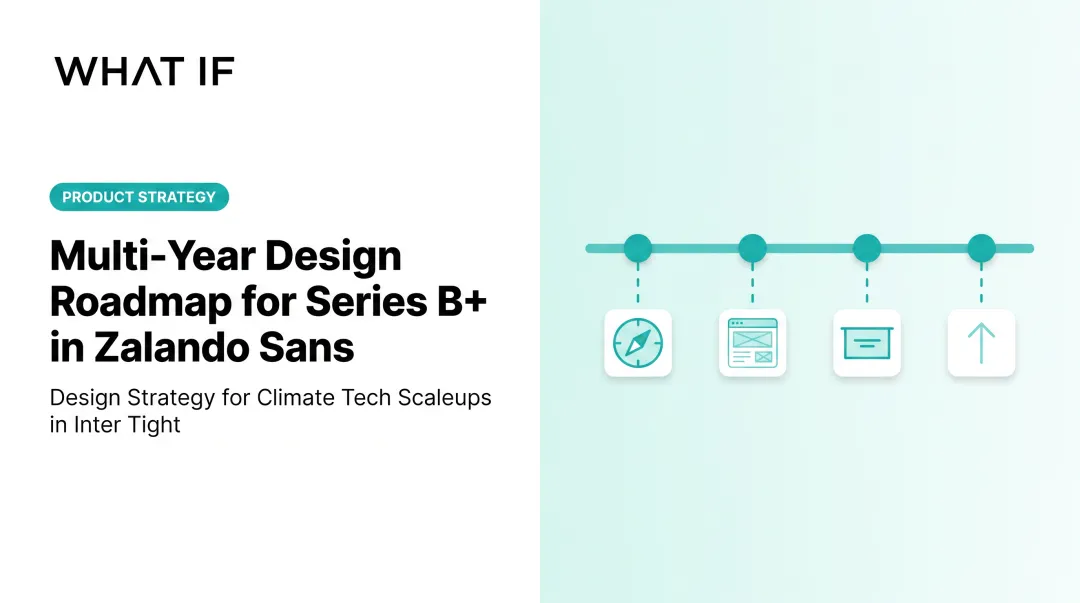 WHAT IF

PRODUCT STRATEGY

Multi-Year Design Roadmap for Series B+ in Zalando Sans

Design Strategy for Climate Tech Scaleups in Inter Tight